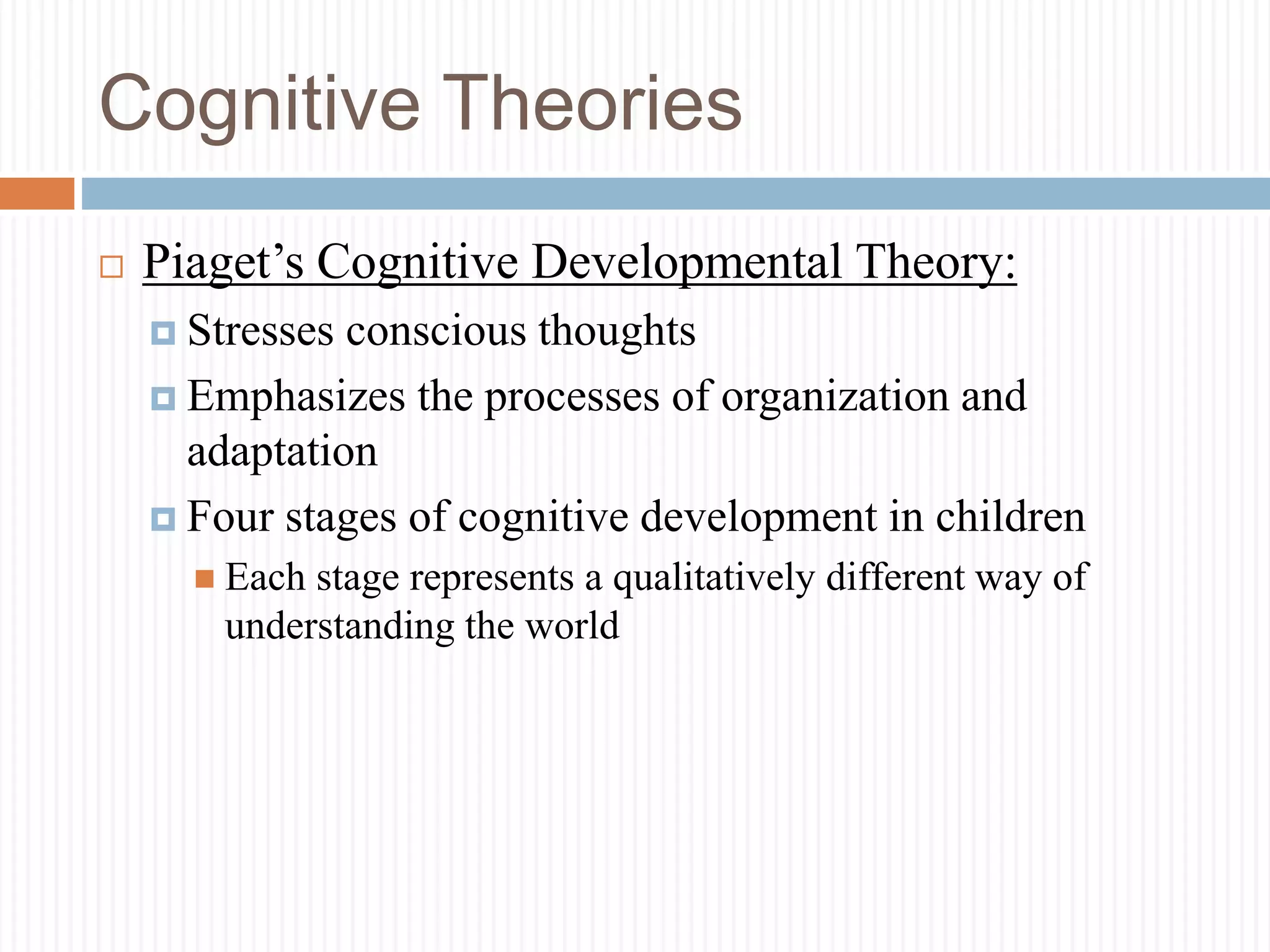 Cognitive Theories

Piaget’s Cognitive Developmental Theory:

Stresses conscious thoughts

Emphasizes the processes of organization and adaptation

Four stages of cognitive development in children

Each stage represents a qualitatively different way of understanding the world